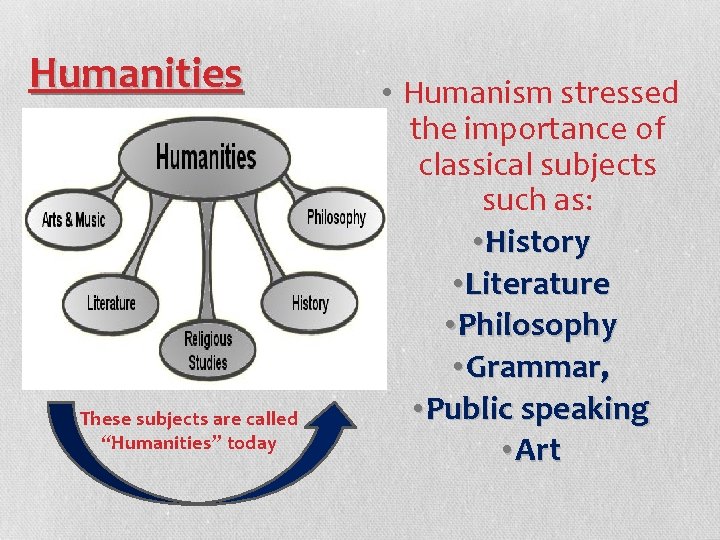 Humanities

Humanities

Arts & Music

Philosophy

Literature

History

Religious Studies

These subjects are called "Humanities" today

• Humanism stressed the importance of classical subjects such as:

•History
•Literature
•Philosophy
•Grammar,
•Public speaking
•Art